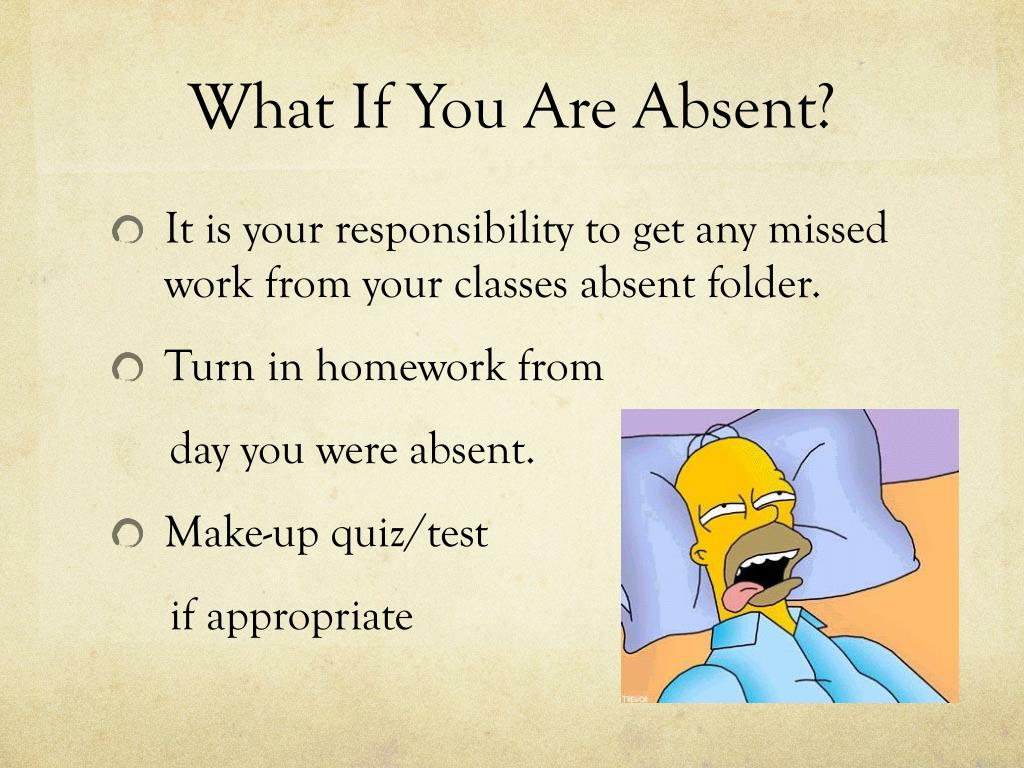 What If You Are Absent?

It is your responsibility to get any missed work from your classes absent folder.

Turn in homework from

day you were absent.

Make-up quiz/test

if appropriate

TREVOR